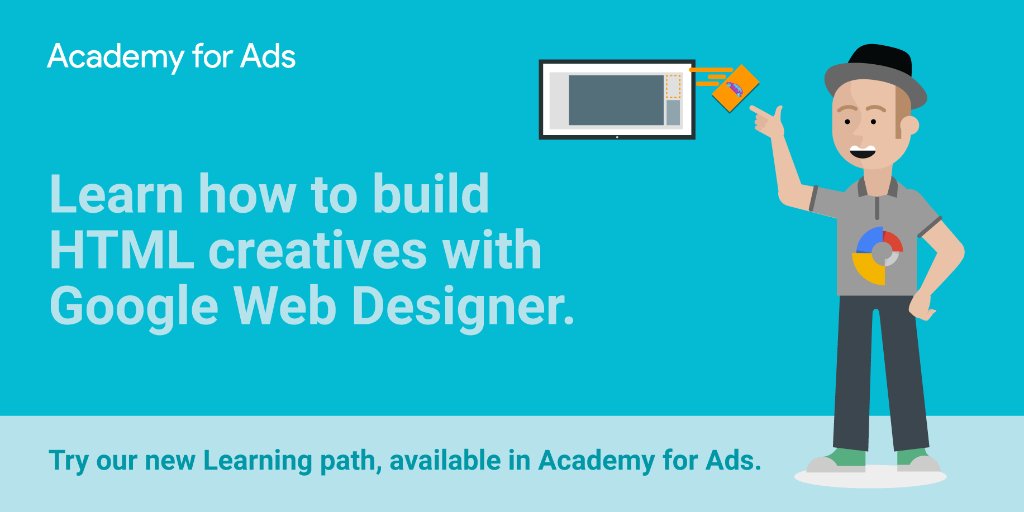 Academy for Ads

Learn how to build HTML creatives with Google Web Designer.

Try our new Learning path, available in Academy for Ads.